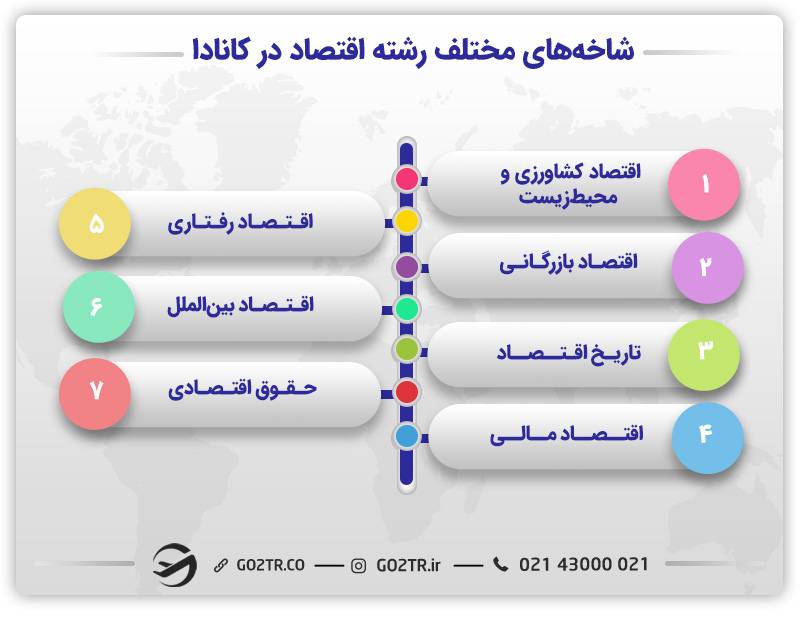 شاخه‌های مختلف رشته اقتصاد در کانادا

۱ اقتصاد کشاورزی و محیط‌زیست

۲ اقتصاد بازرگانی

۳ تاریخ اقتصاد

۴ اقتصاد مالی

۵ اقتصاد رفتاری

۶ اقتصاد بین‌الملل

۷ حقوق اقتصادی

GO2TR.CO — GO2TR.ir — 021 43000 021